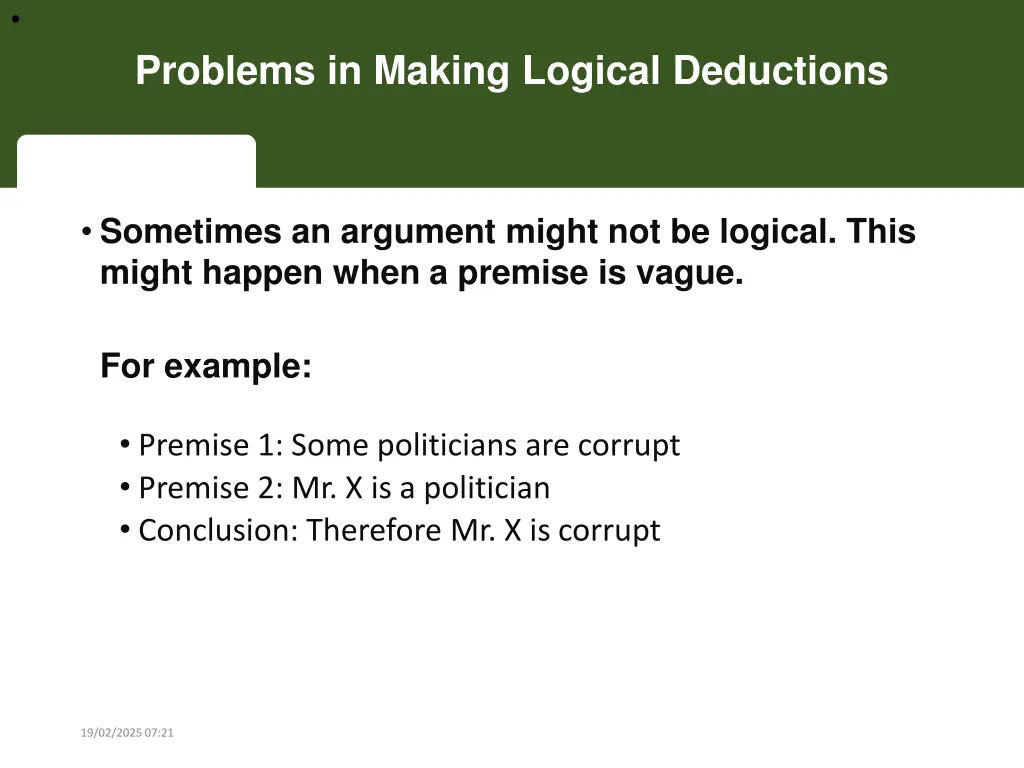 •

Problems in Making Logical Deductions

• Sometimes an argument might not be logical. This might happen when a premise is vague.

For example:

• Premise 1: Some politicians are corrupt
• Premise 2: Mr. X is a politician
• Conclusion: Therefore Mr. X is corrupt

19/02/2025 07:21